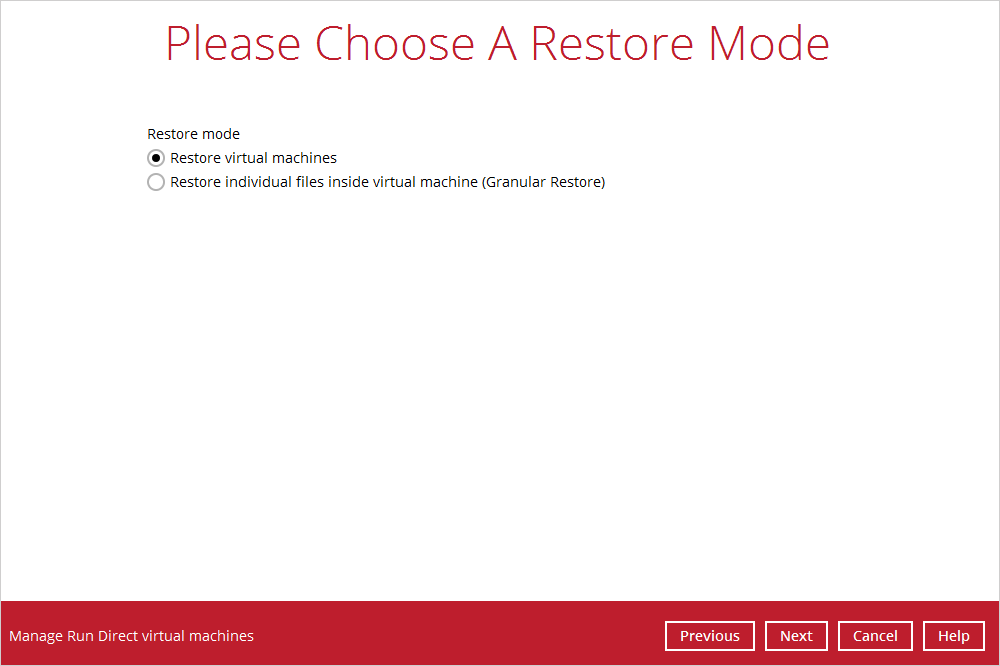 Please Choose A Restore Mode

Restore mode
Restore virtual machines
Restore individual files inside virtual machine (Granular Restore)

Manage Run Direct virtual machines

Previous Next Cancel Help